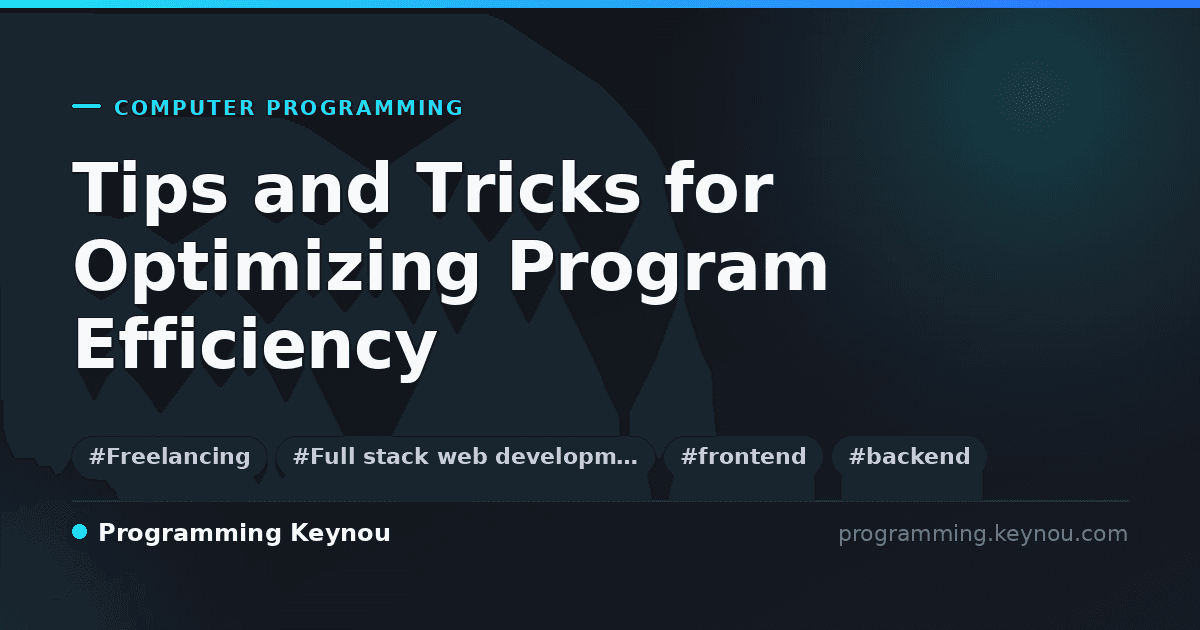 COMPUTER PROGRAMMING

Tips and Tricks for Optimizing Program Efficiency

#Freelancing #Full stack web developm… #frontend #backend

Programming Keynou

programming.keynou.com